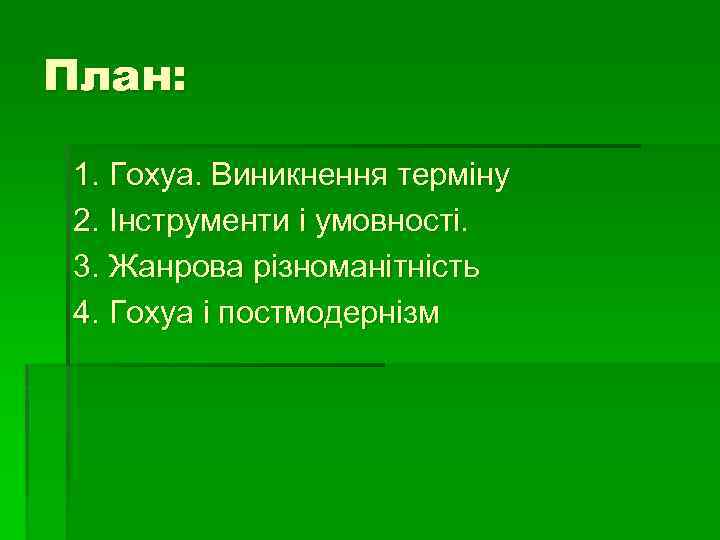 План:

1. Гохуа. Виникнення терміну
2. Інструменти і умовності.
3. Жанрова різноманітність
4. Гохуа і постмодернізм